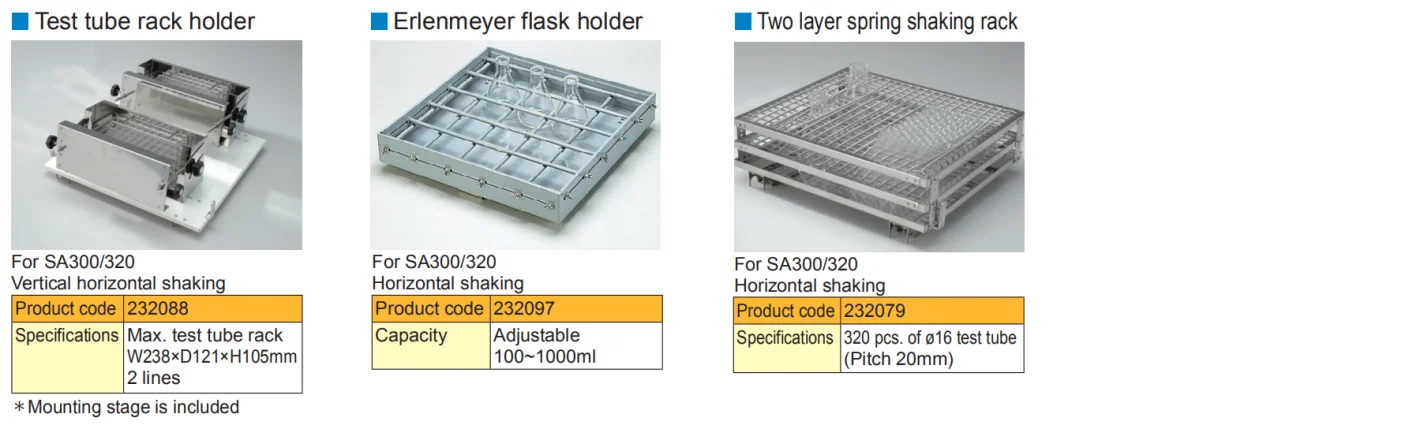 ■ Test tube rack holder

For SA300/320
Vertical horizontal shaking

| Product code | 232088 |
|---|---|
| Specifications | Max. test tube rack W238×D121×H105mm 2 lines |

＊Mounting stage is included

■ Erlenmeyer flask holder

For SA300/320
Horizontal shaking

| Product code | 232097 |
|---|---|
| Capacity | Adjustable 100~1000ml |

■ Two layer spring shaking rack

For SA300/320
Horizontal shaking

| Product code | 232079 |
|---|---|
| Specifications | 320 pcs. of ø16 test tube (Pitch 20mm) |